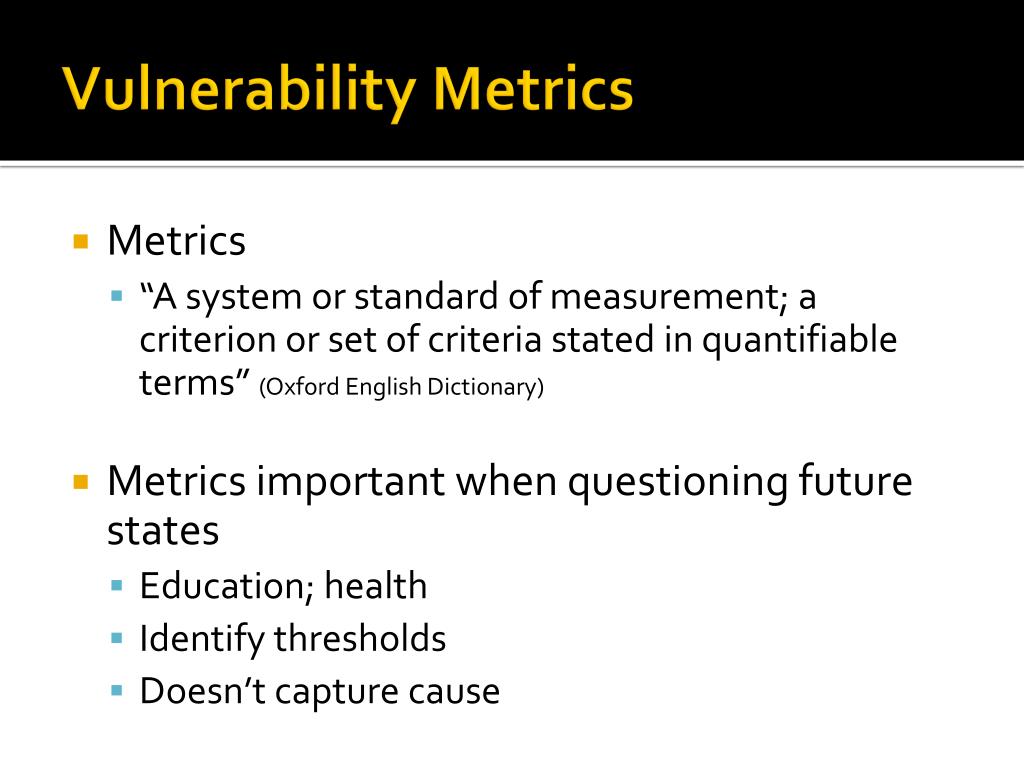 Vulnerability Metrics

Metrics
“A system or standard of measurement; a criterion or set of criteria stated in quantifiable terms” (Oxford English Dictionary)

Metrics important when questioning future states
Education; health
Identify thresholds
Doesn’t capture cause